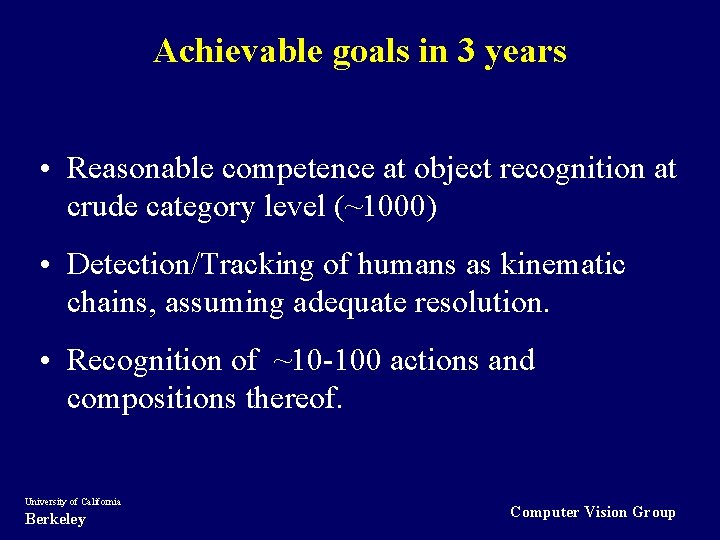 Achievable goals in 3 years

• Reasonable competence at object recognition at crude category level (~1000)

• Detection/Tracking of humans as kinematic chains, assuming adequate resolution.

• Recognition of ~10-100 actions and compositions thereof.

University of California
Berkeley

Computer Vision Group